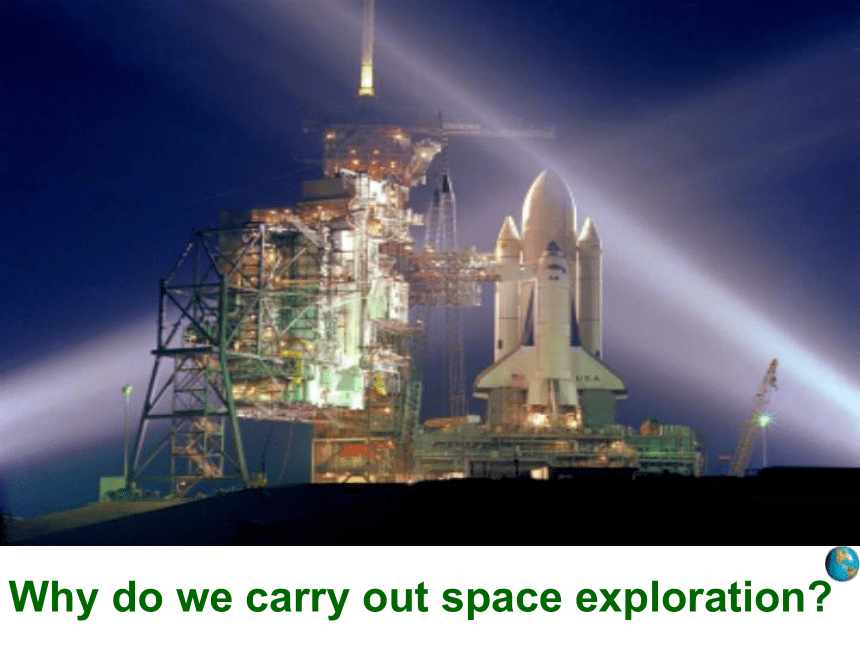 USA

Why do we carry out space exploration?